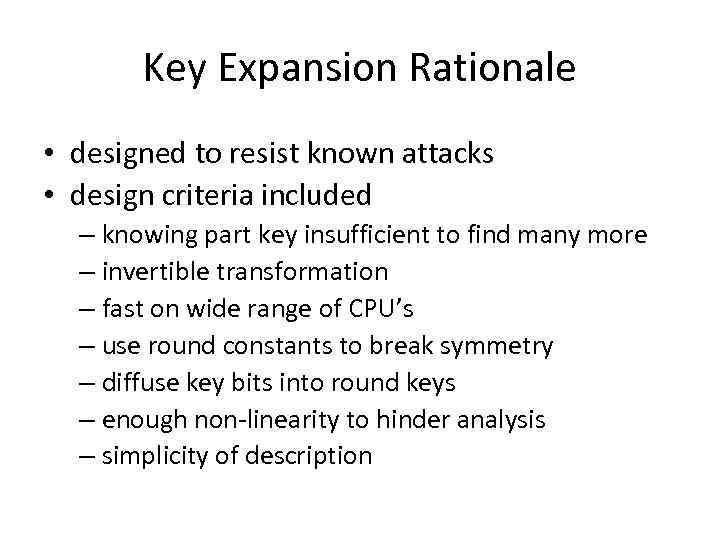 Key Expansion Rationale

• designed to resist known attacks
• design criteria included
– knowing part key insufficient to find many more
– invertible transformation
– fast on wide range of CPU's
– use round constants to break symmetry
– diffuse key bits into round keys
– enough non-linearity to hinder analysis
– simplicity of description